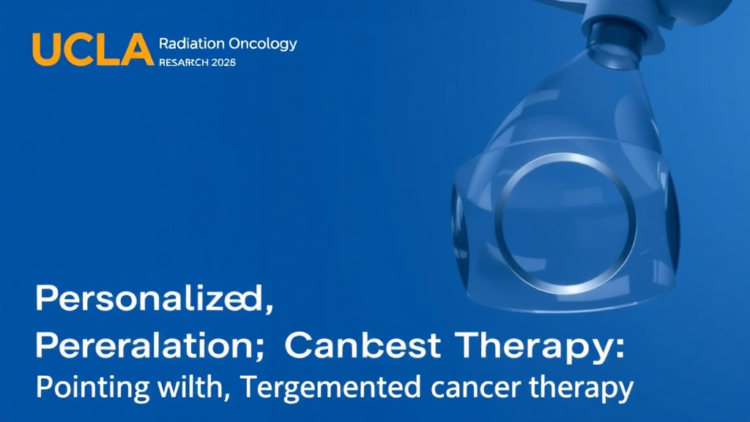 UCLA Radiation Oncology
RESARCH 2028

Personalized,
Pereralation; Canbest Therapy:
Pointing wilth, Tergemented cancer therapy